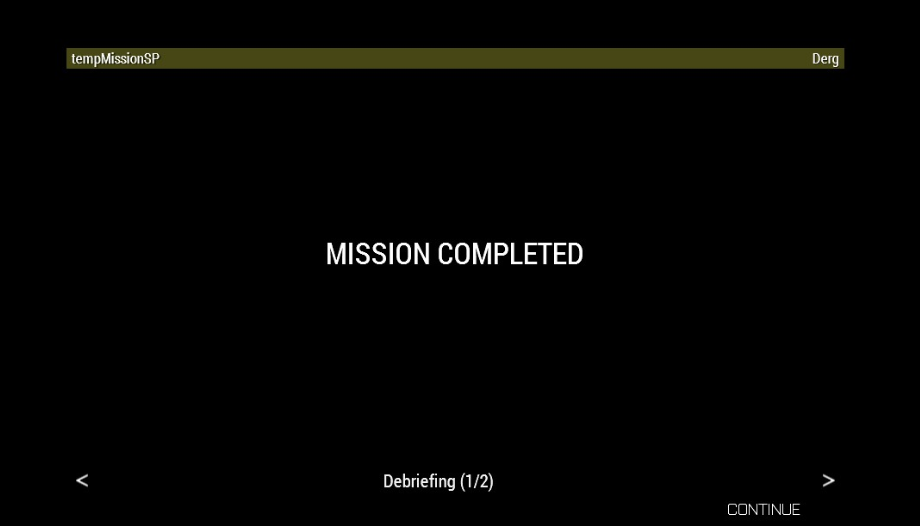 tempMissionSP Derg

MISSION COMPLETED

< Debriefing (1/2) >

CONTINUE